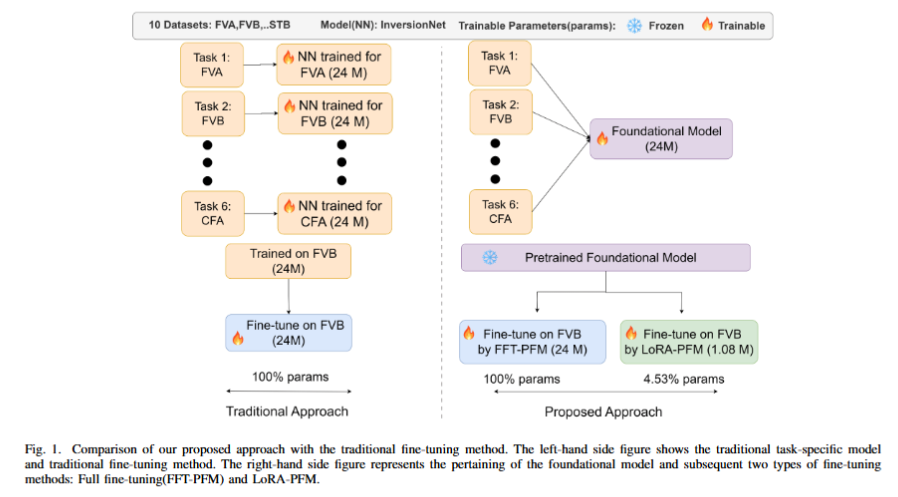 10 Datasets: FVA,FVB,..STB Model(NN): InversionNet Trainable Parameters(params): Frozen Trainable

Task 1: FVA

NN trained for FVA (24 M)

Task 2: FVB

NN trained for FVB (24 M)

Task 6: CFA

NN trained for CFA (24 M)

Trained on FVB (24M)

Fine-tune on FVB (24M)

100% params

Traditional Approach

Task 1: FVA

Task 2: FVB

Task 6: CFA

Foundational Model (24M)

Pretrained Foundational Model

Fine-tune on FVB by FFT-PFM (24 M)

Fine-tune on FVB by LoRA-PFM (1.08 M)

100% params

4.53% params

Proposed Approach

Fig. 1. Comparison of our proposed approach with the traditional fine-tuning method. The left-hand side figure shows the traditional task-specific model and traditional fine-tuning method. The right-hand side figure represents the pertaining of the foundational model and subsequent two types of fine-tuning methods: Full fine-tuning(FFT-PFM) and LoRA-PFM.